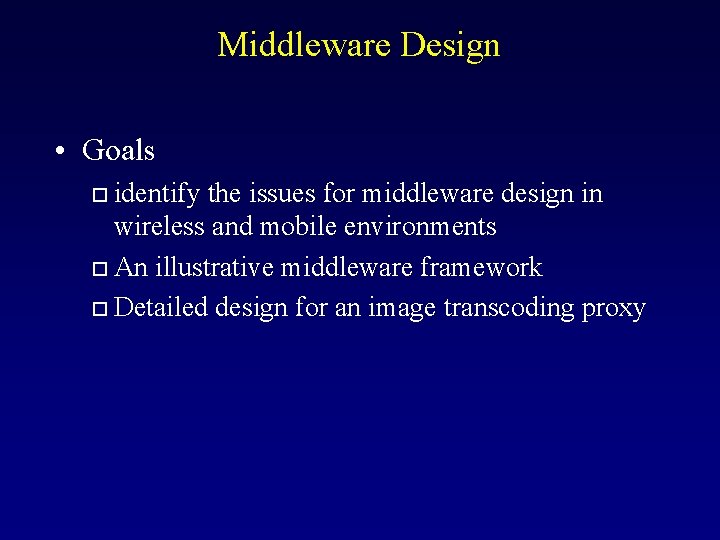 Middleware Design

• Goals

□ identify the issues for middleware design in wireless and mobile environments

□ An illustrative middleware framework

□ Detailed design for an image transcoding proxy